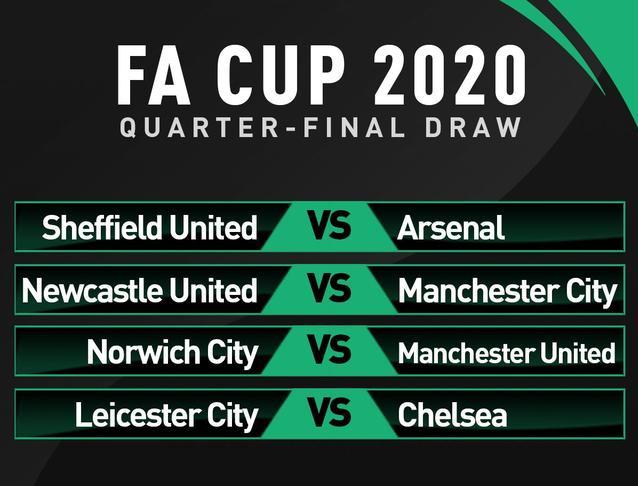 FA CUP 2020
QUARTER-FINAL DRAW

Sheffield United VS Arsenal

Newcastle United VS Manchester City

Norwich City VS Manchester United

Leicester City VS Chelsea